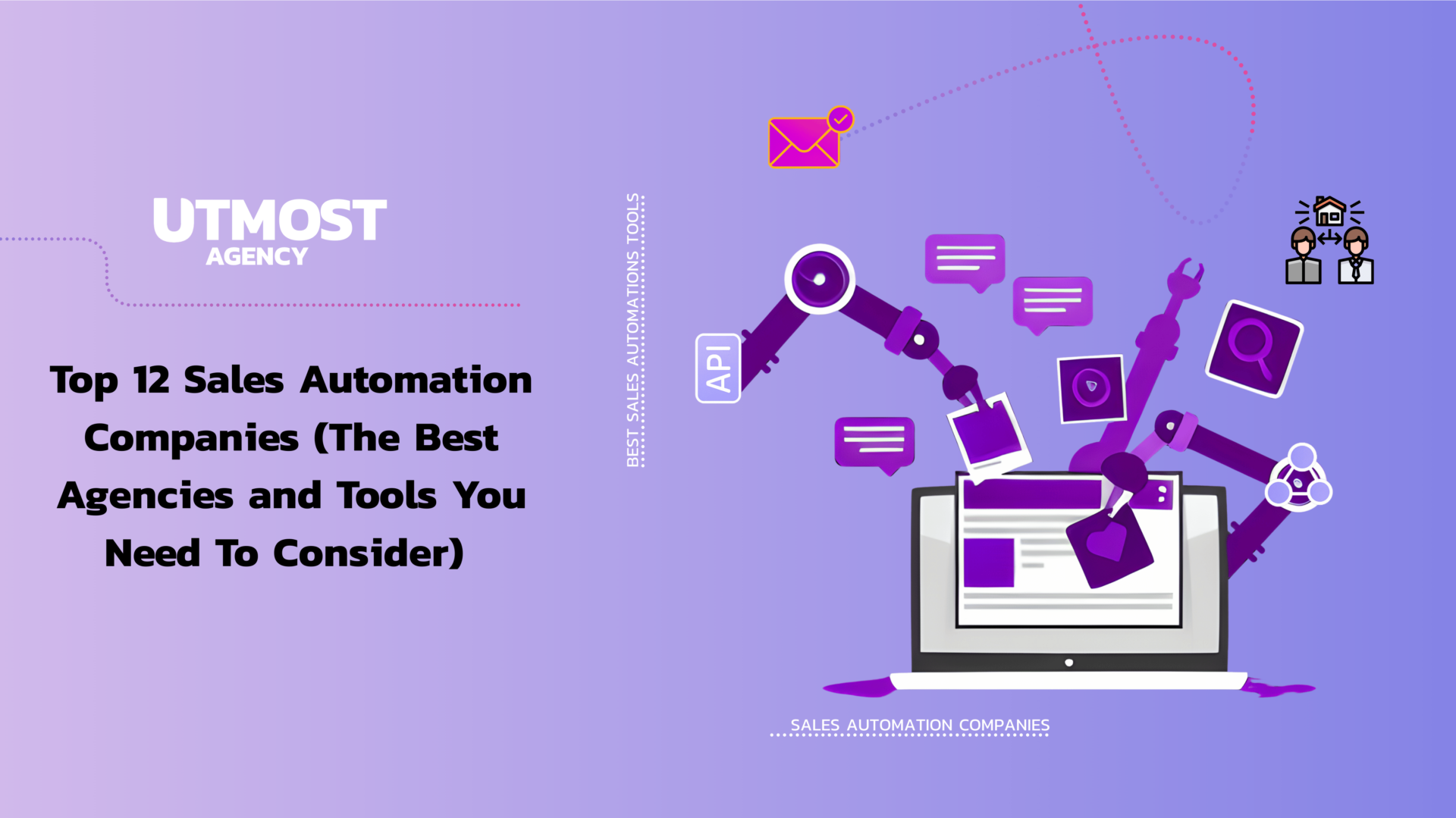 UTMOST
AGENCY

Top 12 Sales Automation Companies (The Best Agencies and Tools You Need To Consider)

BEST SALES AUTOMATIONS TOOLS

API

SALES AUTOMATION COMPANIES